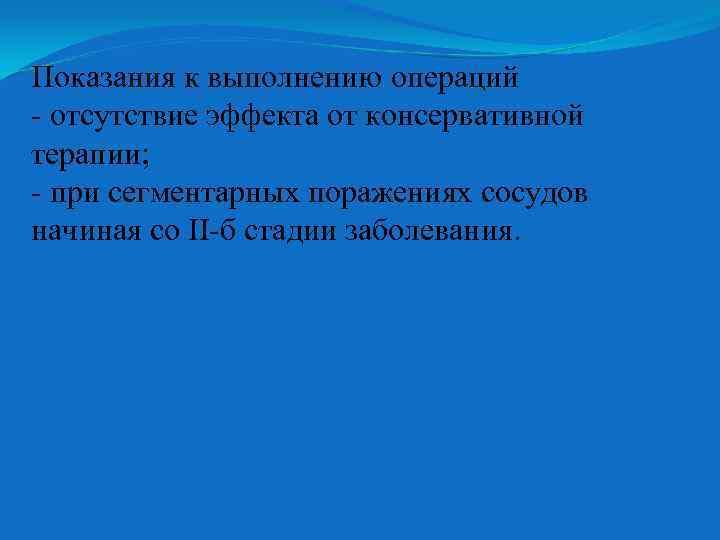 Показания к выполнению операций
- отсутствие эффекта от консервативной терапии;
- при сегментарных поражениях сосудов начиная со II-б стадии заболевания.